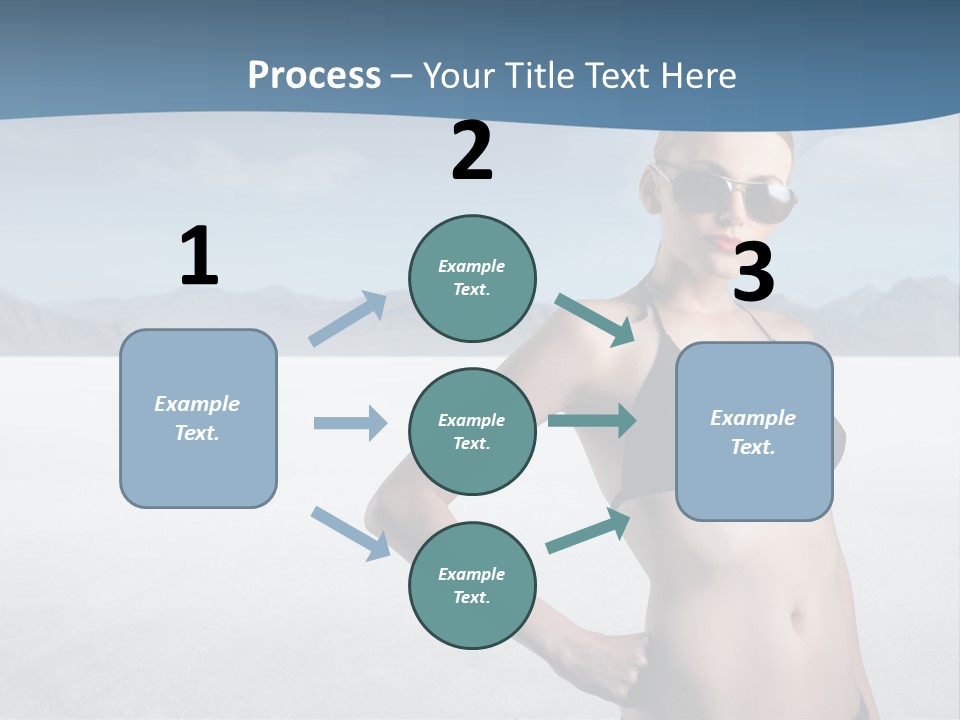 Process – Your Title Text Here

1

Example Text.

2

Example Text.

Example Text.

Example Text.

3

Example Text.